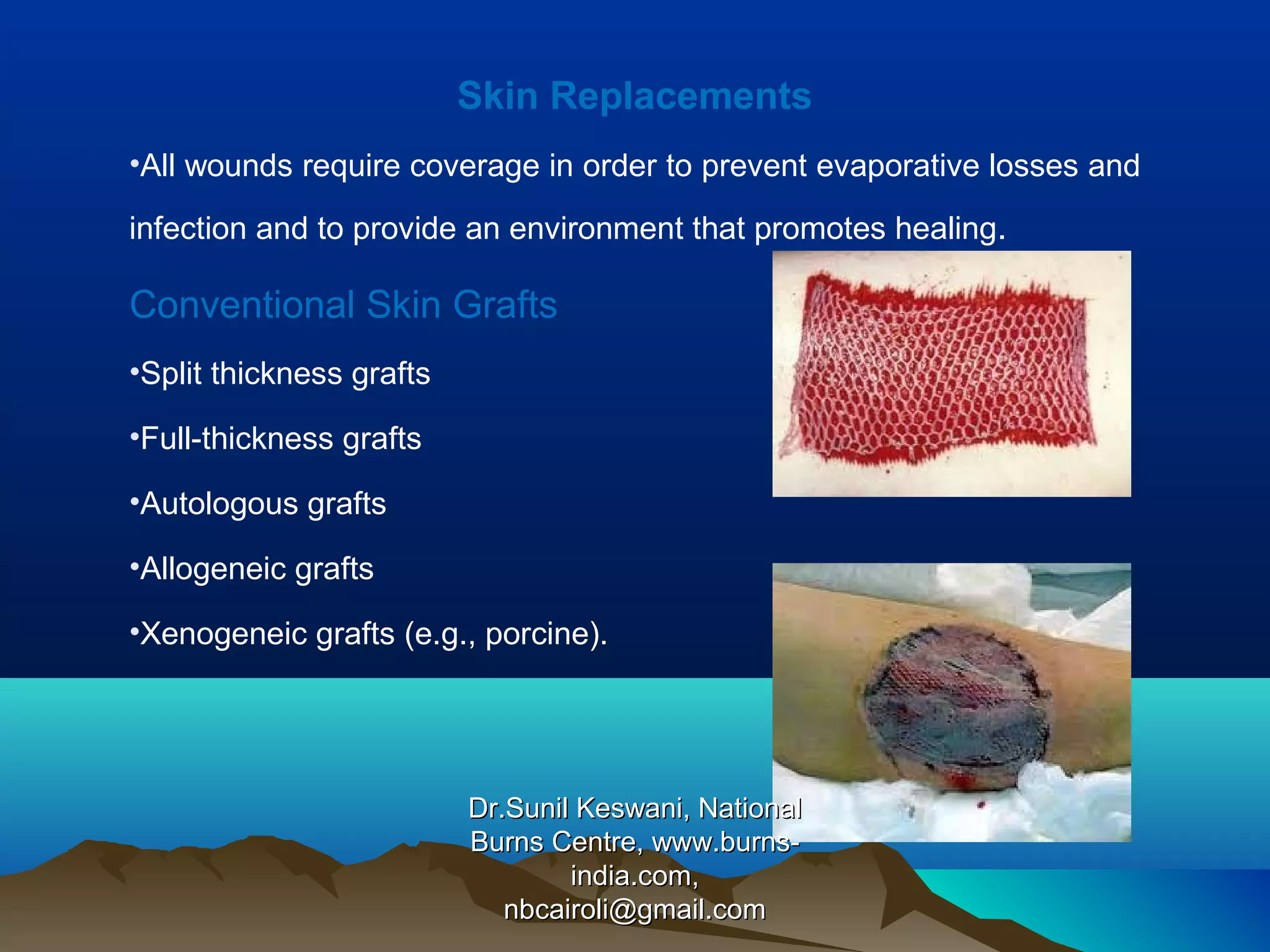 Skin Replacements

•All wounds require coverage in order to prevent evaporative losses and infection and to provide an environment that promotes healing.

Conventional Skin Grafts

•Split thickness grafts

•Full-thickness grafts

•Autologous grafts

•Allogeneic grafts

•Xenogeneic grafts (e.g., porcine).

Dr.Sunil Keswani, National Burns Centre, www.burns-india.com, nbcairoli@gmail.com